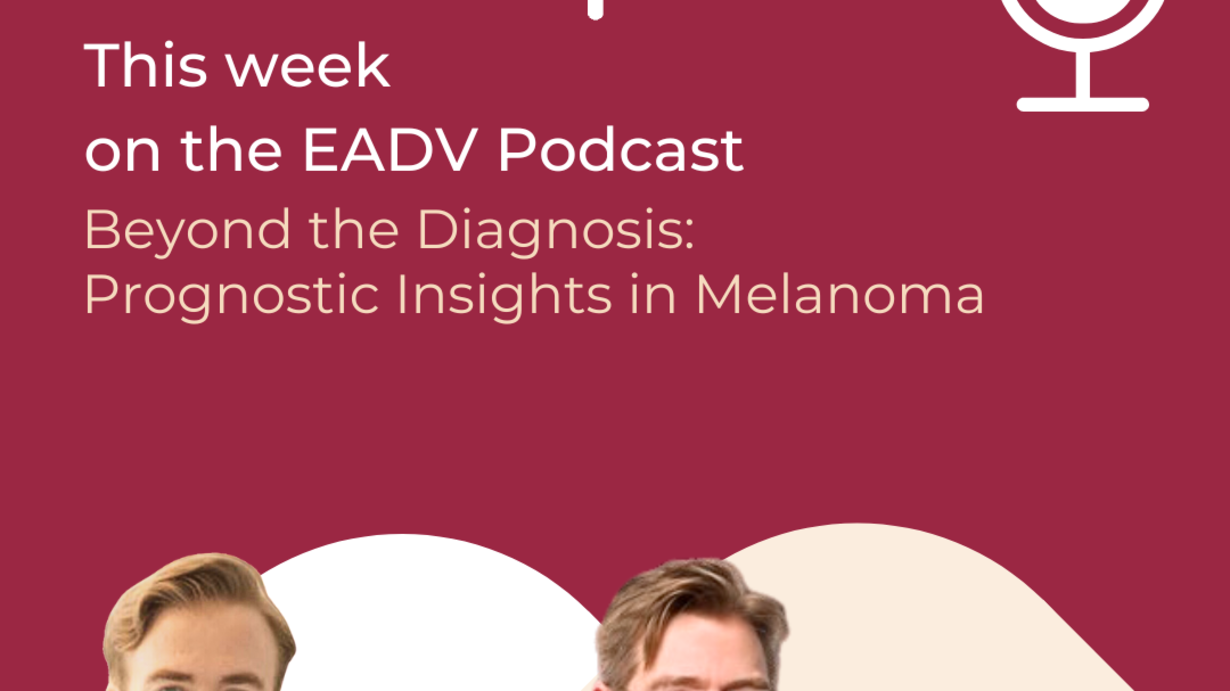 This week
on the EADV Podcast

Beyond the Diagnosis:
Prognostic Insights in Melanoma